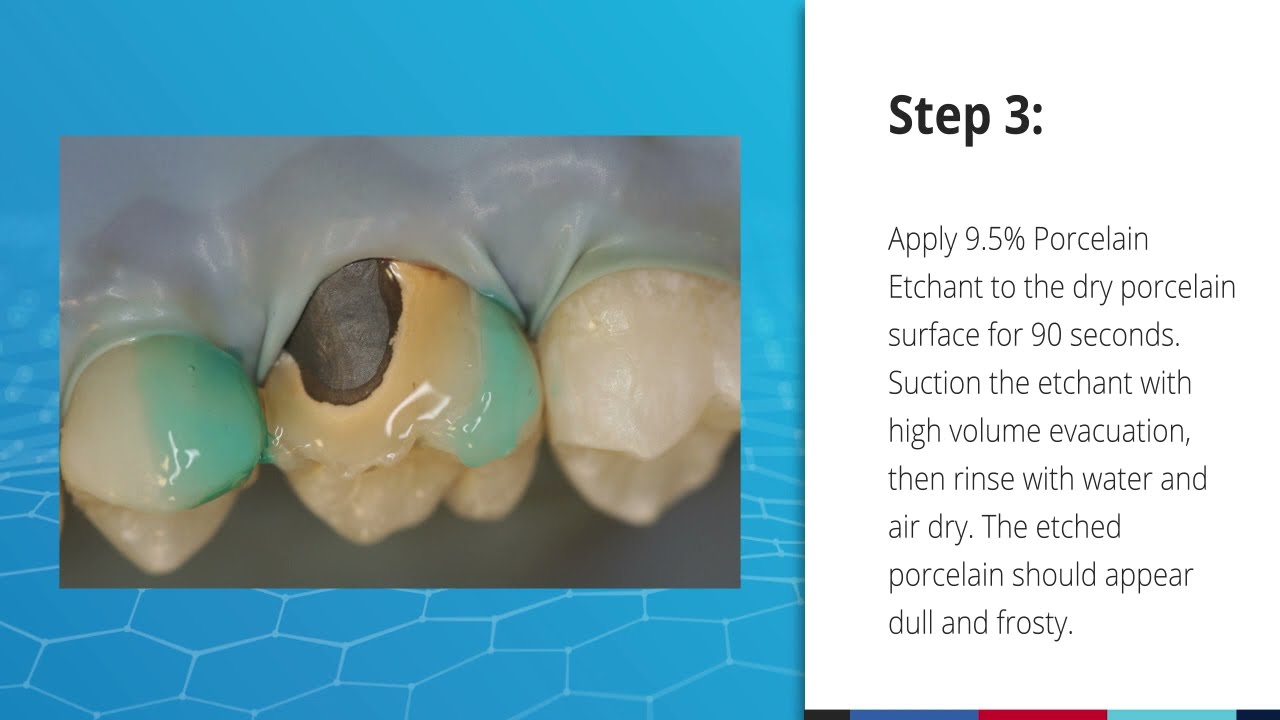 Step 3:

Apply 9.5% Porcelain Etchant to the dry porcelain surface for 90 seconds. Suction the etchant with high volume evacuation, then rinse with water and air dry. The etched porcelain should appear dull and frosty.